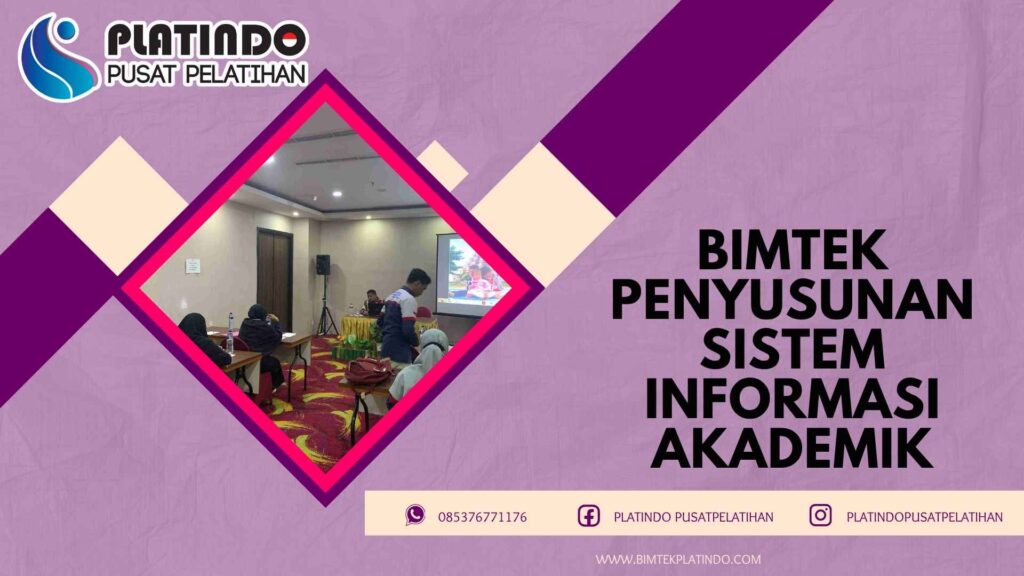 PLATINDO
PUSAT PELATIHAN

BIMTEK PENYUSUNAN SISTEM INFORMASI AKADEMIK

085376771176
PLATINDO PUSATPELATIHAN
PLATINDOPUSATPELATIHAN

WWW.BIMTEKPLATINDO.COM